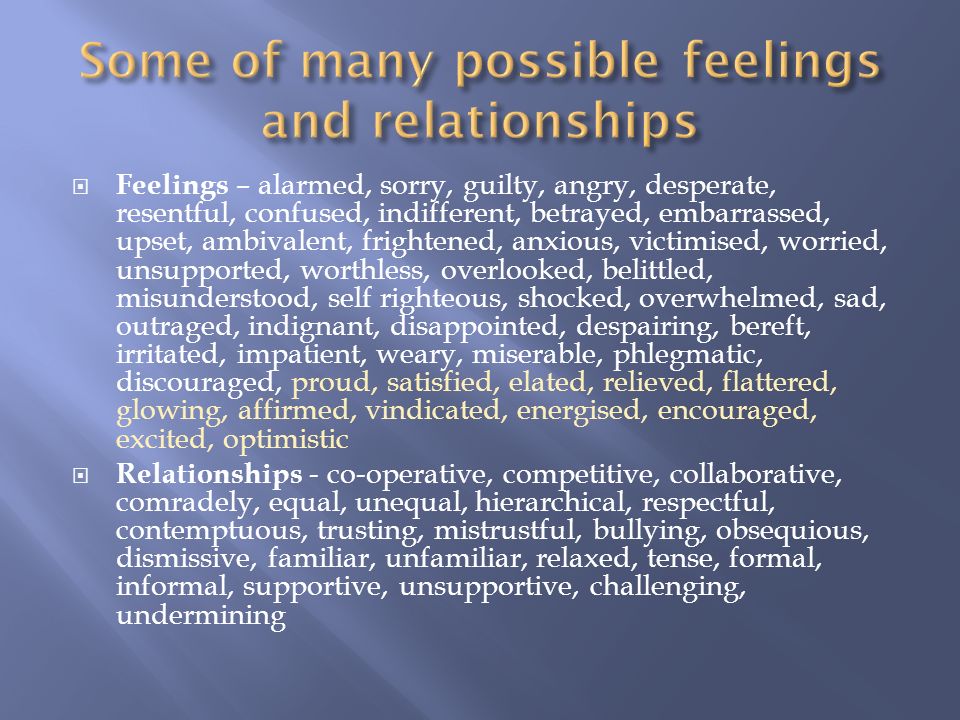 Some of many possible feelings and relationships

Feelings – alarmed, sorry, guilty, angry, desperate, resentful, confused, indifferent, betrayed, embarrassed, upset, ambivalent, frightened, anxious, victimised, worried, unsupported, worthless, overlooked, belittled, misunderstood, self righteous, shocked, overwhelmed, sad, outraged, indignant, disappointed, despairing, bereft, irritated, impatient, weary, miserable, phlegmatic, discouraged, proud, satisfied, elated, relieved, flattered, glowing, affirmed, vindicated, energised, encouraged, excited, optimistic

Relationships - co-operative, competitive, collaborative, comradely, equal, unequal, hierarchical, respectful, contemptuous, trusting, mistrustful, bullying, obsequious, dismissive, familiar, unfamiliar, relaxed, tense, formal, informal, supportive, unsupportive, challenging, undermining